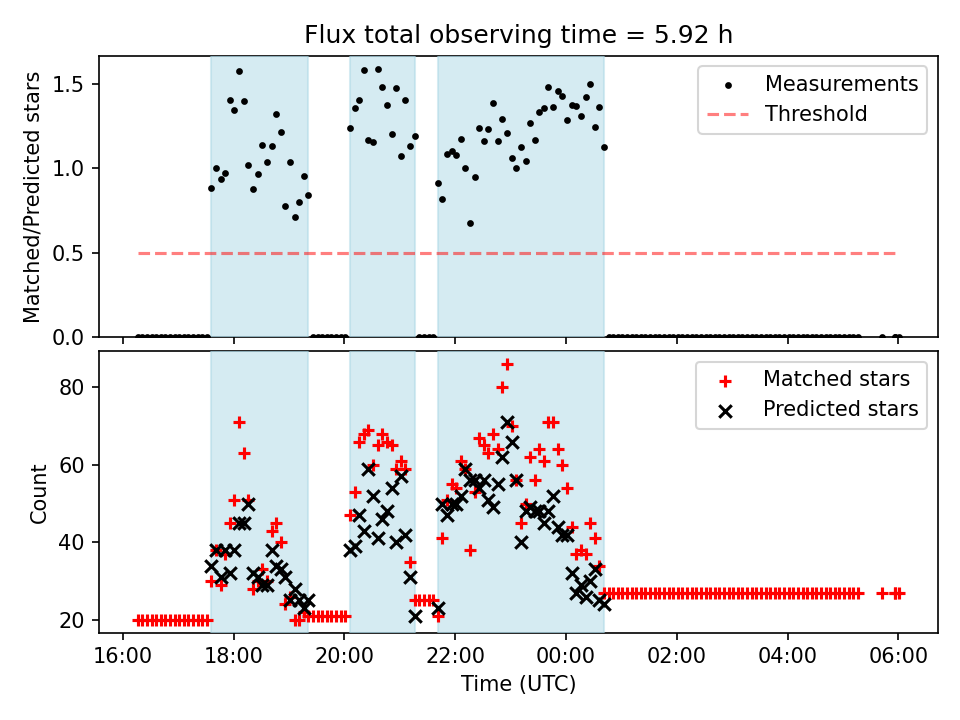 Flux total observing time = 5.92 h

Matched/Predicted stars

1.5
1.0
0.5
0.0

Measurements
Threshold

Count

80
60
40
20

Matched stars
Predicted stars

16:00 18:00 20:00 22:00 00:00 02:00 04:00 06:00

Time (UTC)